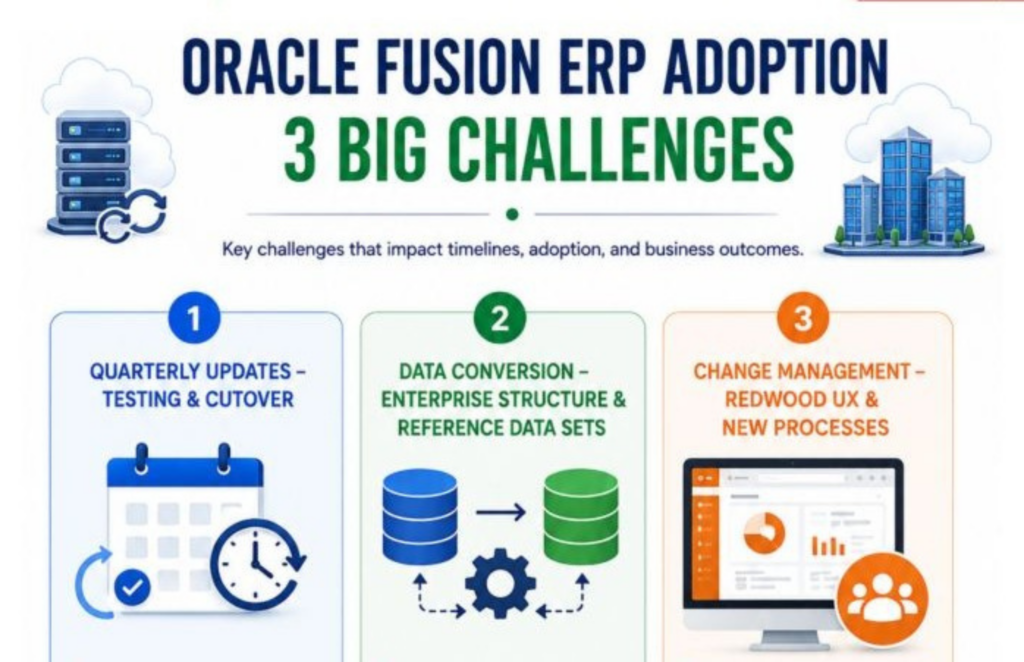 ORACLE FUSION ERP ADOPTION
3 BIG CHALLENGES

Key challenges that impact timelines, adoption, and business outcomes.

1
QUARTERLY UPDATES – TESTING & CUTOVER

2
DATA CONVERSION – ENTERPRISE STRUCTURE & REFERENCE DATA SETS

3
CHANGE MANAGEMENT – REDWOOD UX & NEW PROCESSES